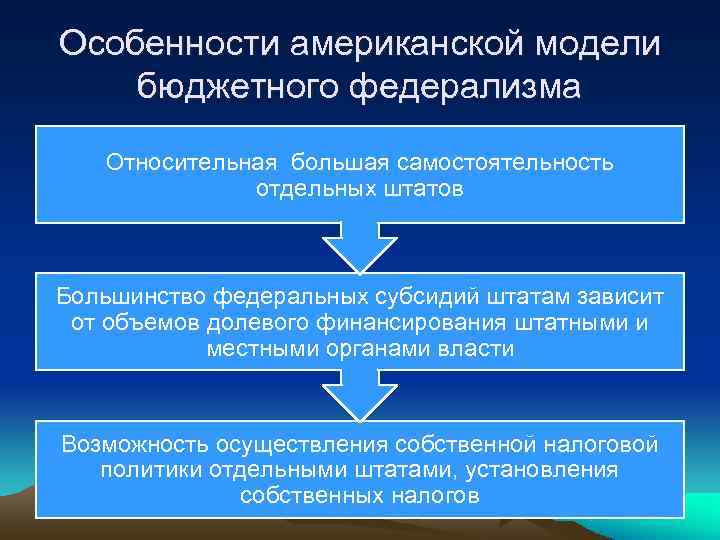 Особенности американской модели бюджетного федерализма

Относительная  большая самостоятельность отдельных штатов

Большинство федеральных субсидий штатам зависит от объемов долевого финансирования штатными и местными органами власти

Возможность осуществления собственной налоговой политики отдельными штатами, установления собственных налогов